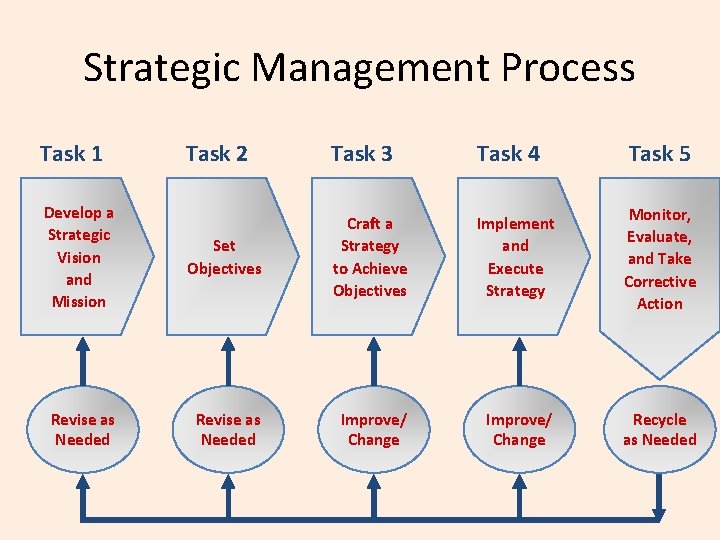 Strategic Management Process

Task 1

Develop a Strategic Vision and Mission

Revise as Needed

Task 2

Set Objectives

Revise as Needed

Task 3

Craft a Strategy to Achieve Objectives

Improve/ Change

Task 4

Implement and Execute Strategy

Improve/ Change

Task 5

Monitor, Evaluate, and Take Corrective Action

Recycle as Needed